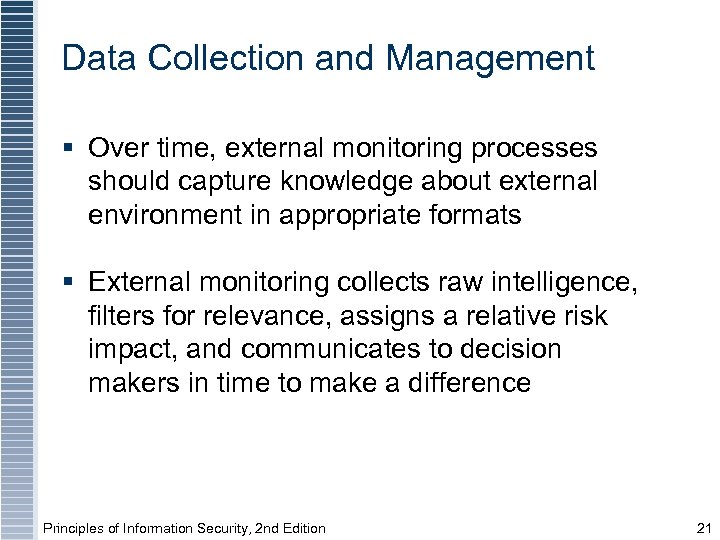 Data Collection and Management

▪ Over time, external monitoring processes should capture knowledge about external environment in appropriate formats

▪ External monitoring collects raw intelligence, filters for relevance, assigns a relative risk impact, and communicates to decision makers in time to make a difference

Principles of Information Security, 2nd Edition

21